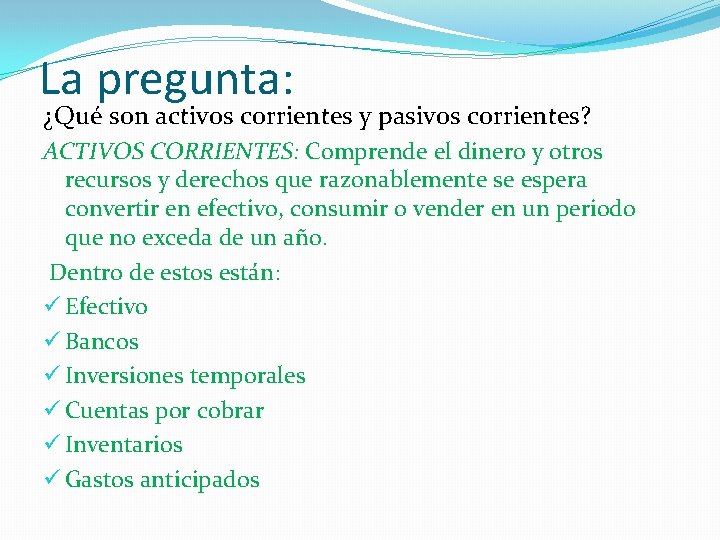 La pregunta:

¿Qué son activos corrientes y pasivos corrientes?

ACTIVOS CORRIENTES: Comprende el dinero y otros recursos y derechos que razonablemente se espera convertir en efectivo, consumir o vender en un periodo que no exceda de un año.

Dentro de estos están:

✓ Efectivo
✓ Bancos
✓ Inversiones temporales
✓ Cuentas por cobrar
✓ Inventarios
✓ Gastos anticipados